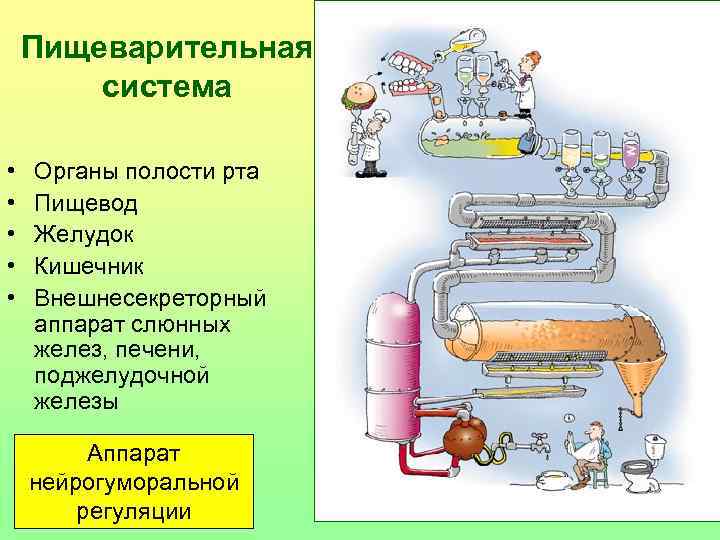 Пищеварительная система

• Органы полости рта
• Пищевод
• Желудок
• Кишечник
• Внешнесекреторный аппарат слюнных желез, печени, поджелудочной железы

Аппарат нейрогуморальной регуляции